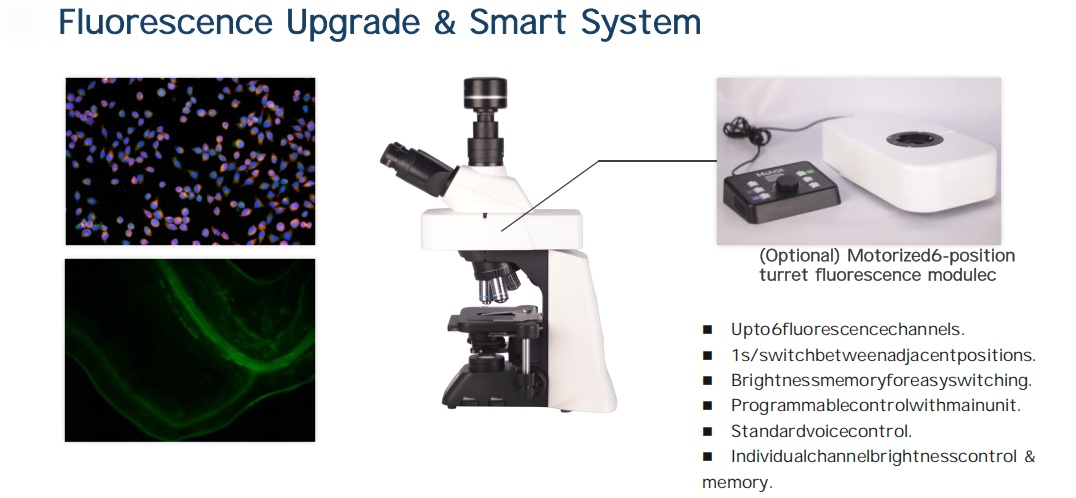 Fluorescence Upgrade & Smart System

(Optional) Motorized6-position turret fluorescence modulec

■ Upto6fluorescencechannels.
■ 1s/switchbetweenadjacentpositions.
■ Brightnessmemoryforeasyswitching.
■ Programmablecontrolwithmainunit.
■ Standardvoicecontrol.
■ Individualchannelbrightnesscontrol & memory.